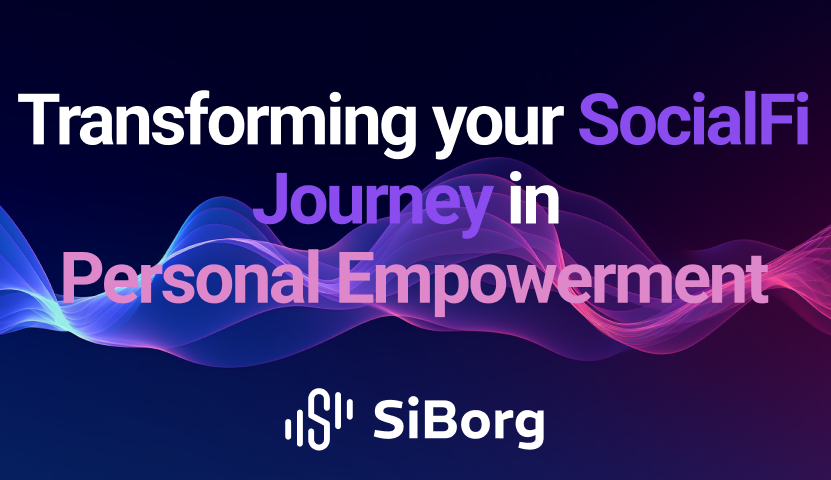 Transforming your SocialFi Journey in Personal Empowerment

SiBorg